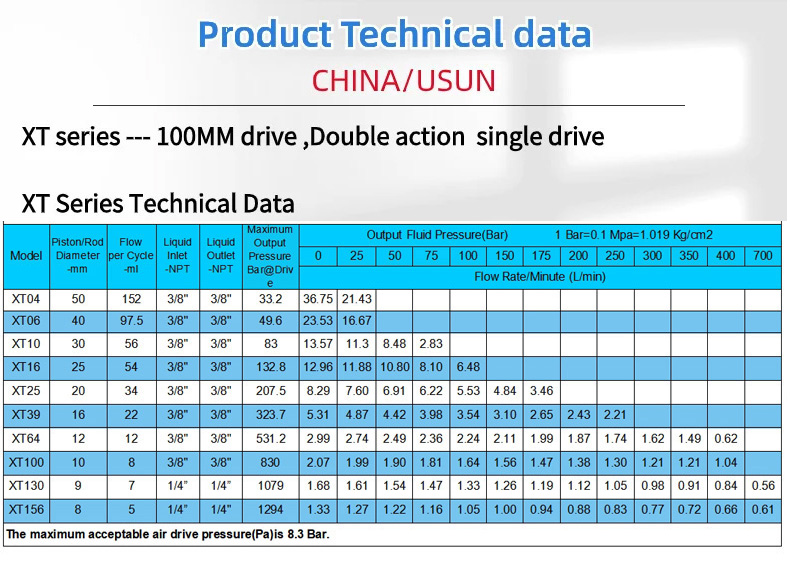 Product Technical data

CHINA/USUN

XT series --- 100MM drive ,Double action single drive

XT Series Technical Data

| Model | Piston/Rod Diameter -mm | Flow per Cycle -ml | Liquid Inlet -NPT | Liquid Outlet -NPT | Maximum Output Pressure Bar@Drive | Output Fluid Pressure(Bar) 1 Bar=0.1 Mpa=1.019 Kg/cm2 | | | | | | | | | | | | |
|---|---|---|---|---|---|---|---|---|---|---|---|---|---|---|---|---|---|---|
| | | | | | | 0 | 25 | 50 | 75 | 100 | 150 | 175 | 200 | 250 | 300 | 350 | 400 | 700 |
| | | | | | | Flow Rate/Minute (L/min) | | | | | | | | | | | | |
| XT04 | 50 | 152 | 3/8" | 3/8" | 33.2 | 36.75 | 21.43 | | | | | | | | | | | |
| XT06 | 40 | 97.5 | 3/8" | 3/8" | 49.6 | 23.53 | 16.67 | | | | | | | | | | | |
| XT10 | 30 | 56 | 3/8" | 3/8" | 83 | 13.57 | 11.3 | 8.48 | 2.83 | | | | | | | | | |
| XT16 | 25 | 54 | 3/8" | 3/8" | 132.8 | 12.96 | 11.88 | 10.80 | 8.10 | 6.48 | | | | | | | | |
| XT25 | 20 | 34 | 3/8" | 3/8" | 207.5 | 8.29 | 7.60 | 6.91 | 6.22 | 5.53 | 4.84 | 3.46 | | | | | | |
| XT39 | 16 | 22 | 3/8" | 3/8" | 323.7 | 5.31 | 4.87 | 4.42 | 3.98 | 3.54 | 3.10 | 2.65 | 2.43 | 2.21 | | | | |
| XT64 | 12 | 12 | 3/8" | 3/8" | 531.2 | 2.99 | 2.74 | 2.49 | 2.36 | 2.24 | 2.11 | 1.99 | 1.87 | 1.74 | 1.62 | 1.49 | 0.62 | |
| XT100 | 10 | 8 | 3/8" | 3/8" | 830 | 2.07 | 1.99 | 1.90 | 1.81 | 1.64 | 1.56 | 1.47 | 1.38 | 1.30 | 1.21 | 1.21 | 1.04 | |
| XT130 | 9 | 7 | 1/4" | 1/4" | 1079 | 1.68 | 1.61 | 1.54 | 1.47 | 1.33 | 1.26 | 1.19 | 1.12 | 1.05 | 0.98 | 0.91 | 0.84 | 0.56 |
| XT156 | 8 | 5 | 1/4" | 1/4" | 1294 | 1.33 | 1.27 | 1.22 | 1.16 | 1.05 | 1.00 | 0.94 | 0.88 | 0.83 | 0.77 | 0.72 | 0.66 | 0.61 |

The maximum acceptable air drive pressure(Pa)is 8.3 Bar.